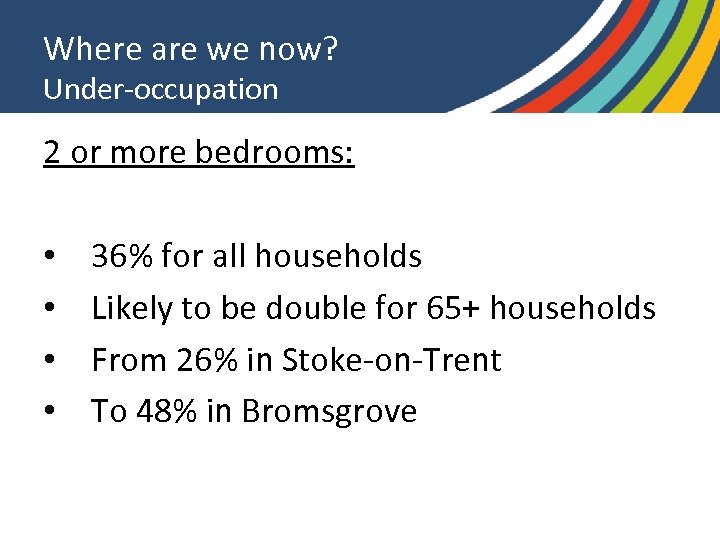 Where are we now?
Under-occupation

2 or more bedrooms:

• 36% for all households
• Likely to be double for 65+ households
• From 26% in Stoke-on-Trent
• To 48% in Bromsgrove